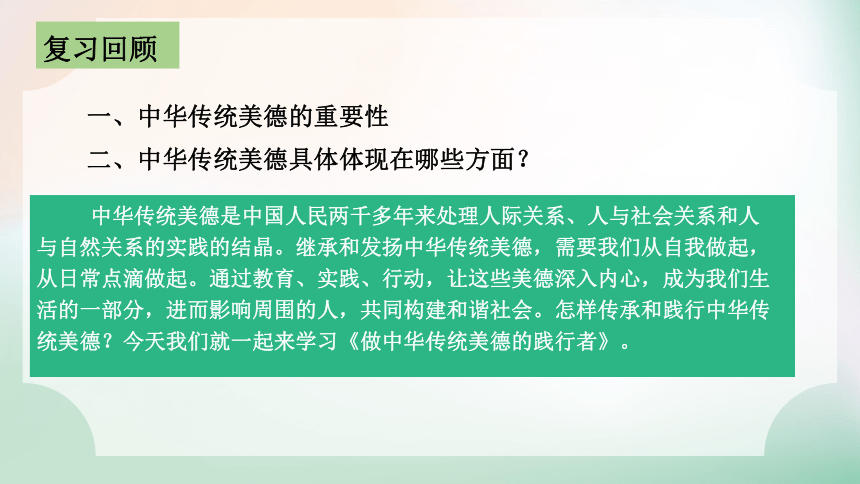 复习回顾

一、中华传统美德的重要性

二、中华传统美德具体体现在哪些方面？

中华传统美德是中国人民两千多年来处理人际关系、人与社会关系和人与自然关系的实践的结晶。继承和发扬中华传统美德，需要我们从自我做起，从日常点滴做起。通过教育、实践、行动，让这些美德深入内心，成为我们生活的一部分，进而影响周围的人，共同构建和谐社会。怎样传承和践行中华传统美德？今天我们就一起来学习《做中华传统美德的践行者》。